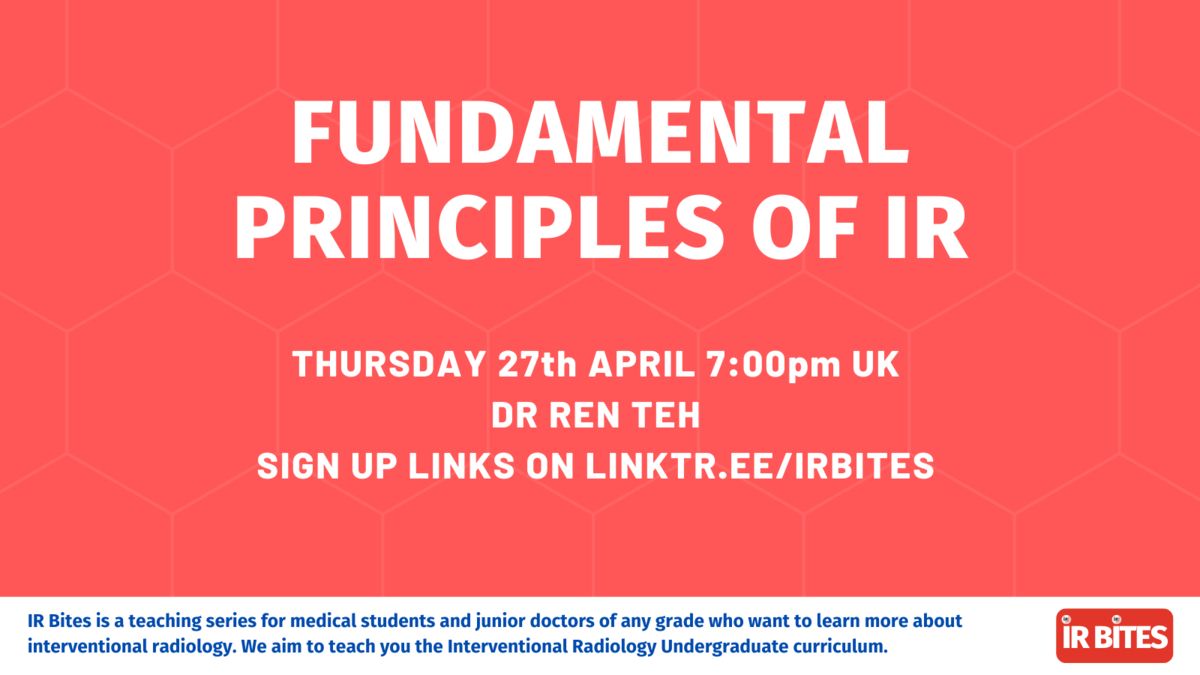 FUNDAMENTAL PRINCIPLES OF IR

THURSDAY 27th APRIL 7:00pm UK
DR REN TEH
SIGN UP LINKS ON LINKTR.EE/IRBITES

IR Bites is a teaching series for medical students and junior doctors of any grade who want to learn more about interventional radiology. We aim to teach you the Interventional Radiology Undergraduate curriculum.

IR BITES